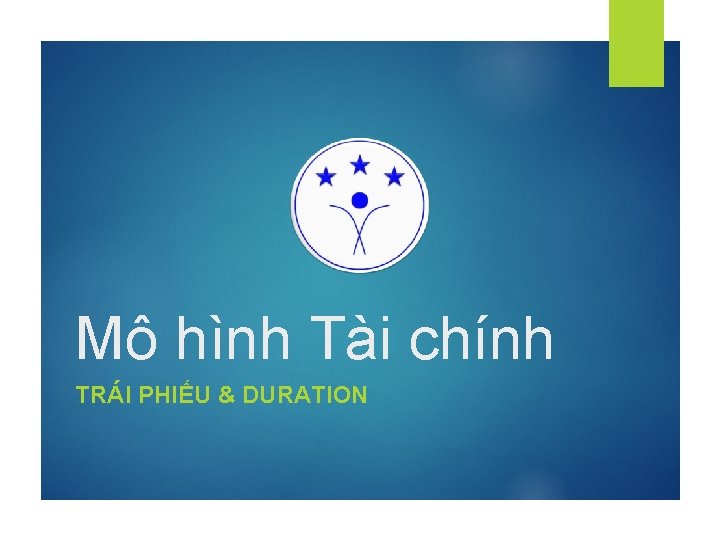 Mô hình Tài chính

TRÁI PHIẾU & DURATION